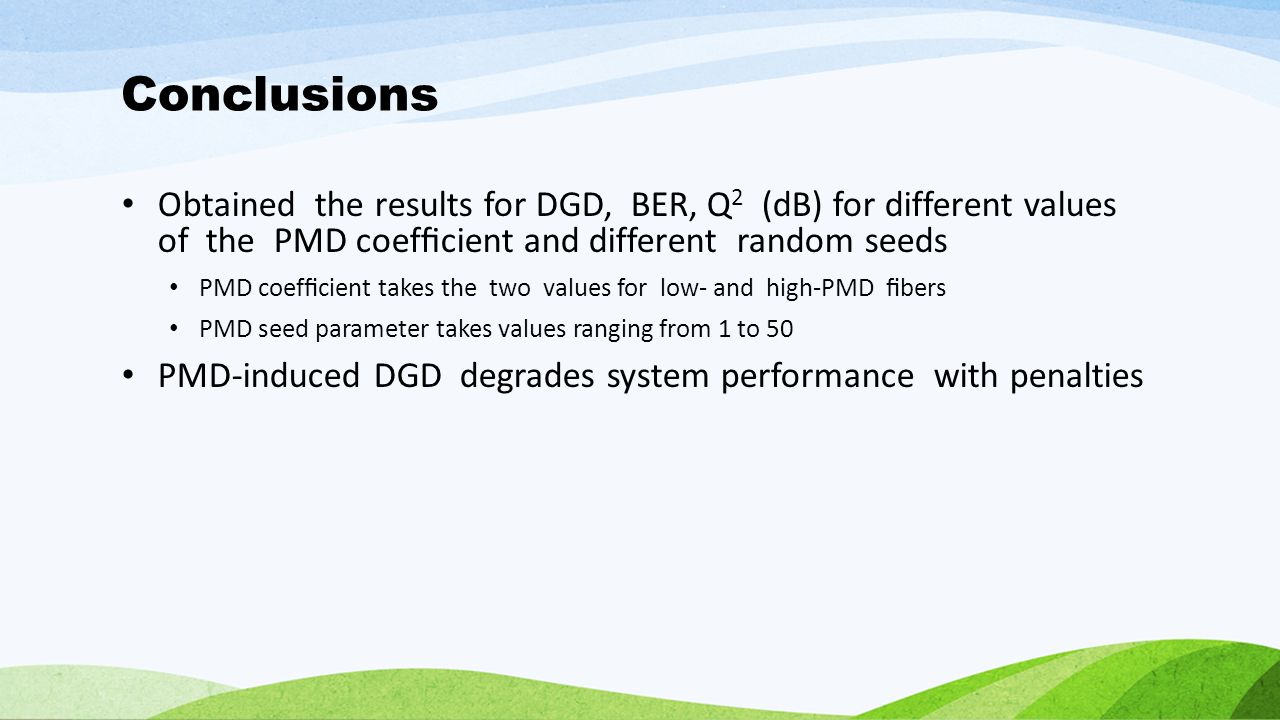 Conclusions

• Obtained the results for DGD, BER, $Q^2$ (dB) for different values of the PMD coefficient and different random seeds

• PMD coefficient takes the two values for low- and high-PMD fibers

• PMD seed parameter takes values ranging from 1 to 50

• PMD-induced DGD degrades system performance with penalties